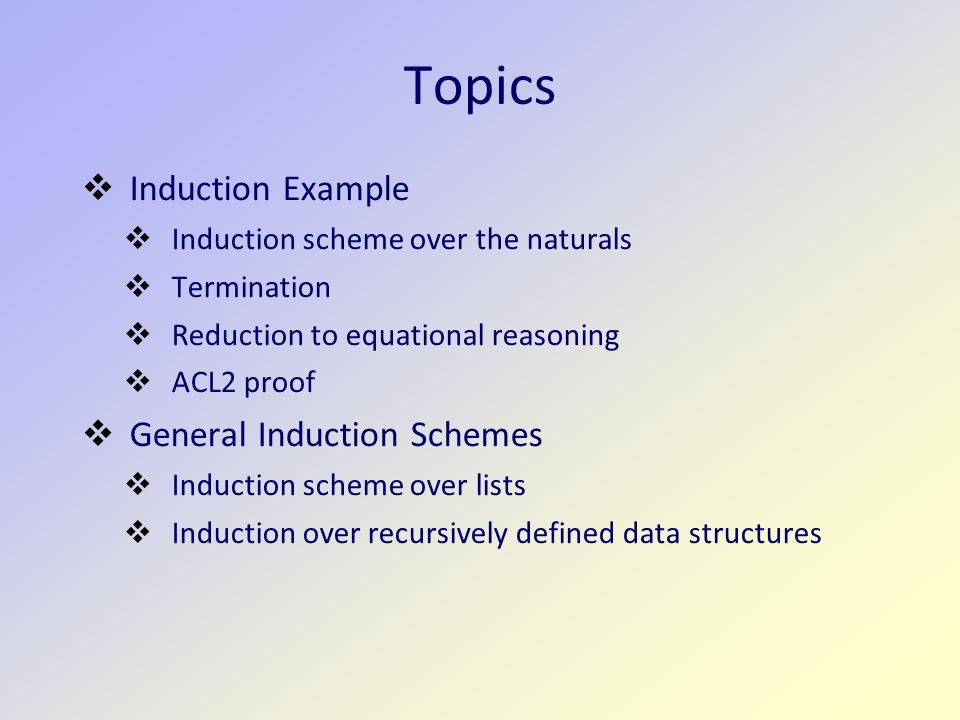 Topics

❖ Induction Example
  ❖ Induction scheme over the naturals
  ❖ Termination
  ❖ Reduction to equational reasoning
  ❖ ACL2 proof
❖ General Induction Schemes
  ❖ Induction scheme over lists
  ❖ Induction over recursively defined data structures